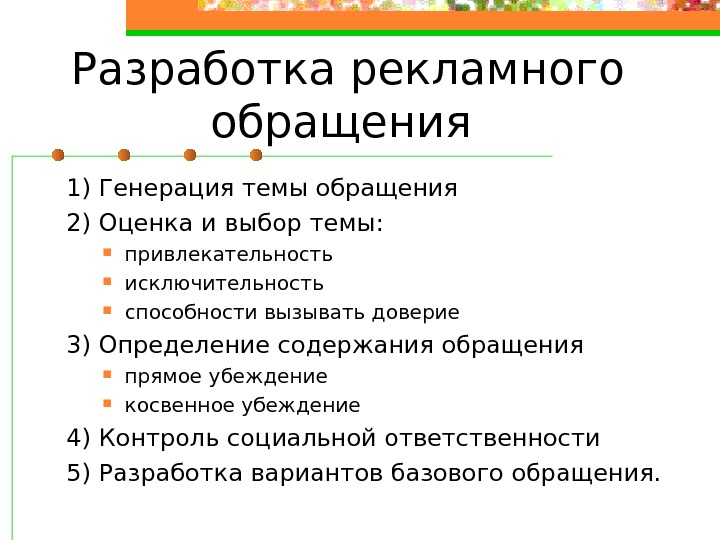 Разработка рекламного обращения

1) Генерация темы обращения
2) Оценка и выбор темы:
- привлекательность
- исключительность
- способности вызывать доверие
3) Определение содержания обращения
- прямое убеждение
- косвенное убеждение
4) Контроль социальной ответственности
5) Разработка вариантов базового обращения.